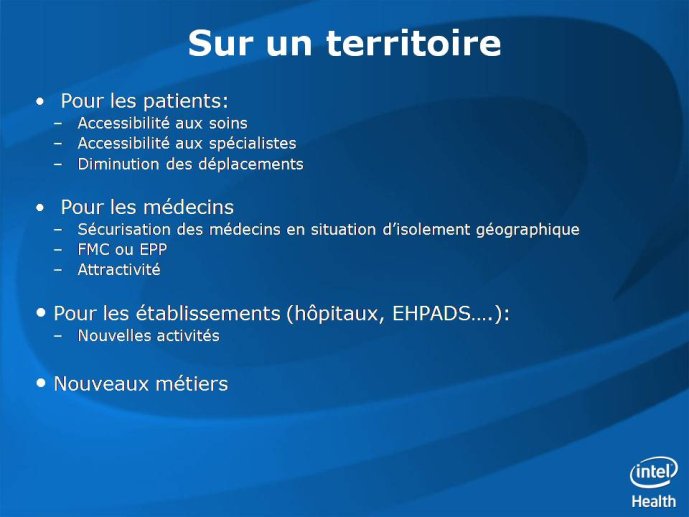 Sur un territoire

• Pour les patients:
– Accessibilité aux soins
– Accessibilité aux spécialistes
– Diminution des déplacements

• Pour les médecins
– Sécurisation des médecins en situation d'isolement géographique
– FMC ou EPP
– Attractivité

• Pour les établissements (hôpitaux, EHPADS….):
– Nouvelles activités

• Nouveaux métiers

intel
Health